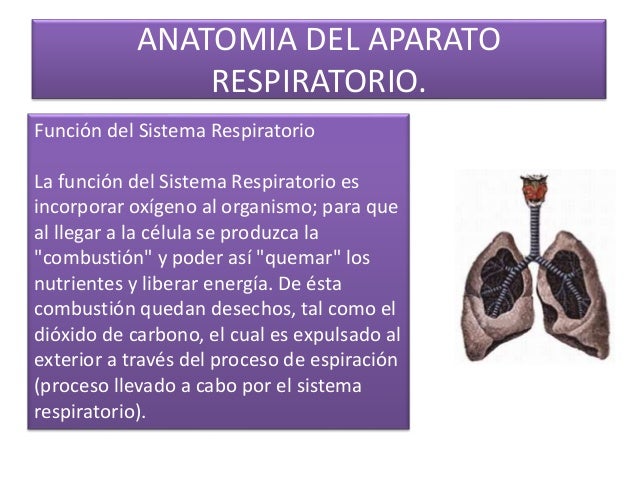 ANATOMIA DEL APARATO RESPIRATORIO.

Función del Sistema Respiratorio

La función del Sistema Respiratorio es incorporar oxígeno al organismo; para que al llegar a la célula se produzca la "combustión" y poder así "quemar" los nutrientes y liberar energía. De ésta combustión quedan desechos, tal como el dióxido de carbono, el cual es expulsado al exterior a través del proceso de espiración (proceso llevado a cabo por el sistema respiratorio).